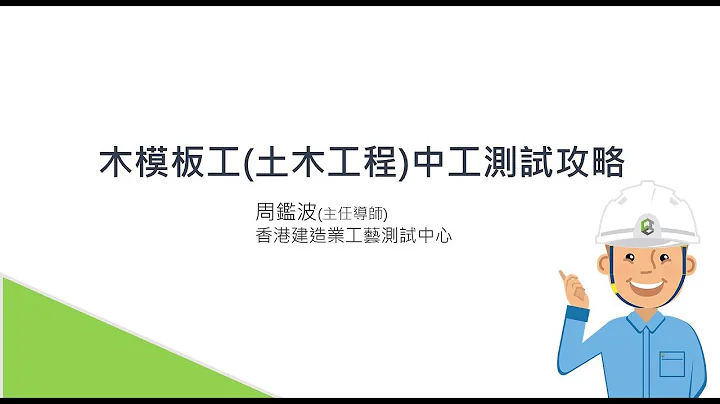 木模板工(土木工程)中工測試攻略

周鑑波(主任導師)
香港建造業工藝測試中心